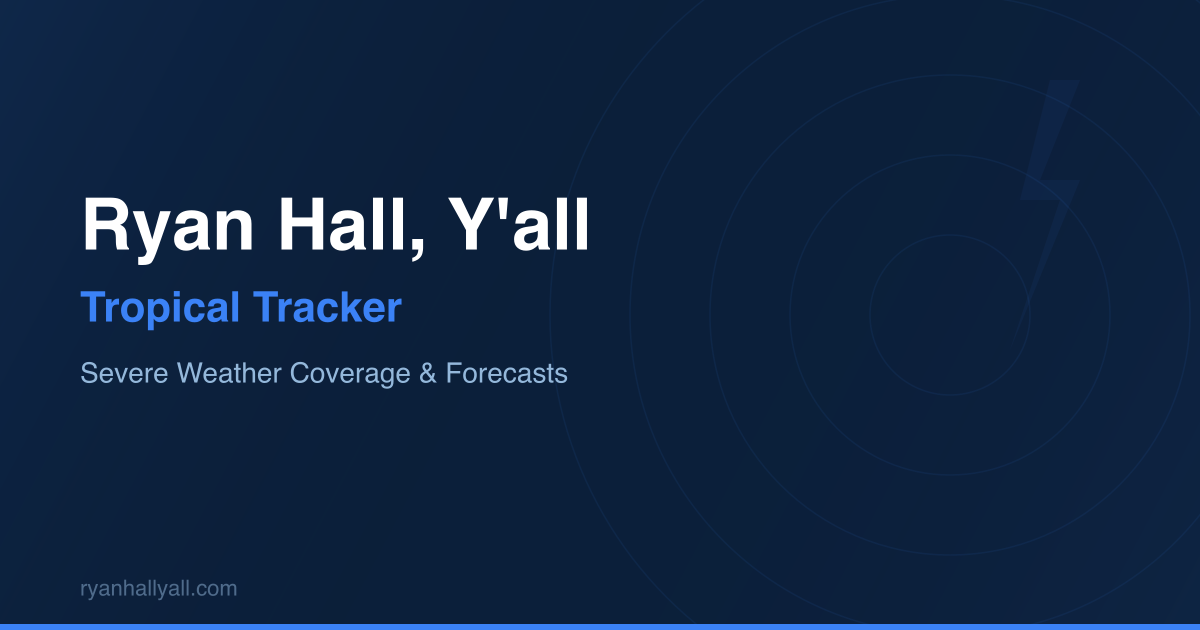 Ryan Hall, Y'all

Tropical Tracker

Severe Weather Coverage & Forecasts

ryanhallyall.com